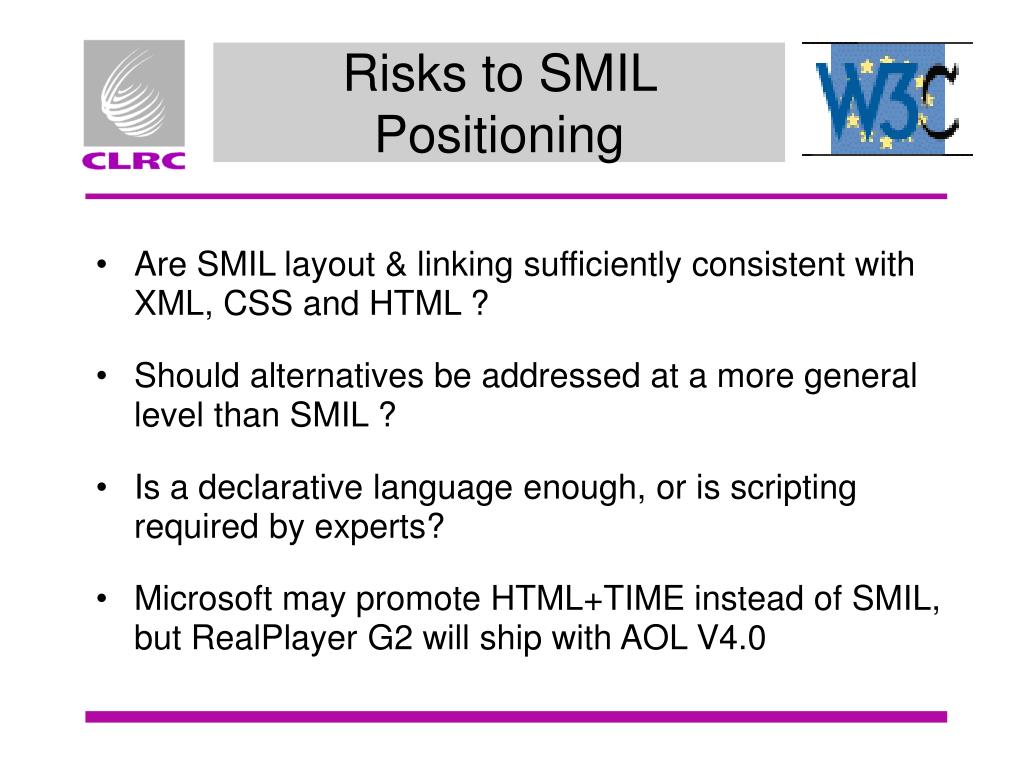 CLRC

Risks to SMIL Positioning

W3C

• Are SMIL layout & linking sufficiently consistent with XML, CSS and HTML ?

• Should alternatives be addressed at a more general level than SMIL ?

• Is a declarative language enough, or is scripting required by experts?

• Microsoft may promote HTML+TIME instead of SMIL, but RealPlayer G2 will ship with AOL V4.0